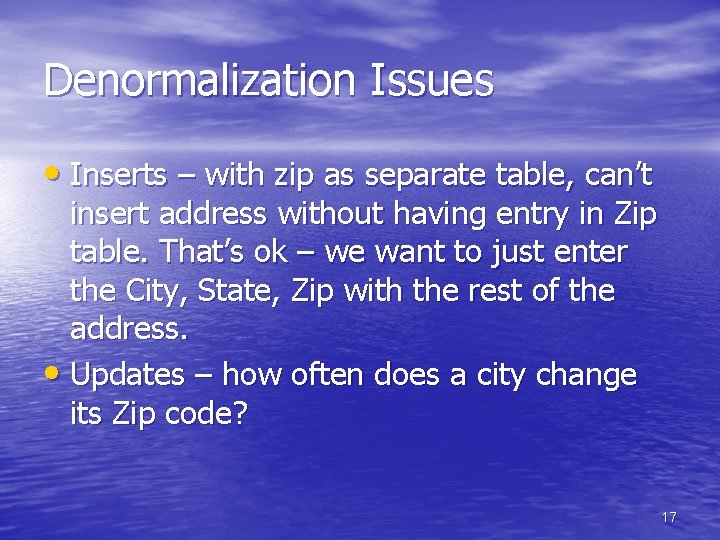 Denormalization Issues

• Inserts – with zip as separate table, can't insert address without having entry in Zip table. That's ok – we want to just enter the City, State, Zip with the rest of the address.

• Updates – how often does a city change its Zip code?

17